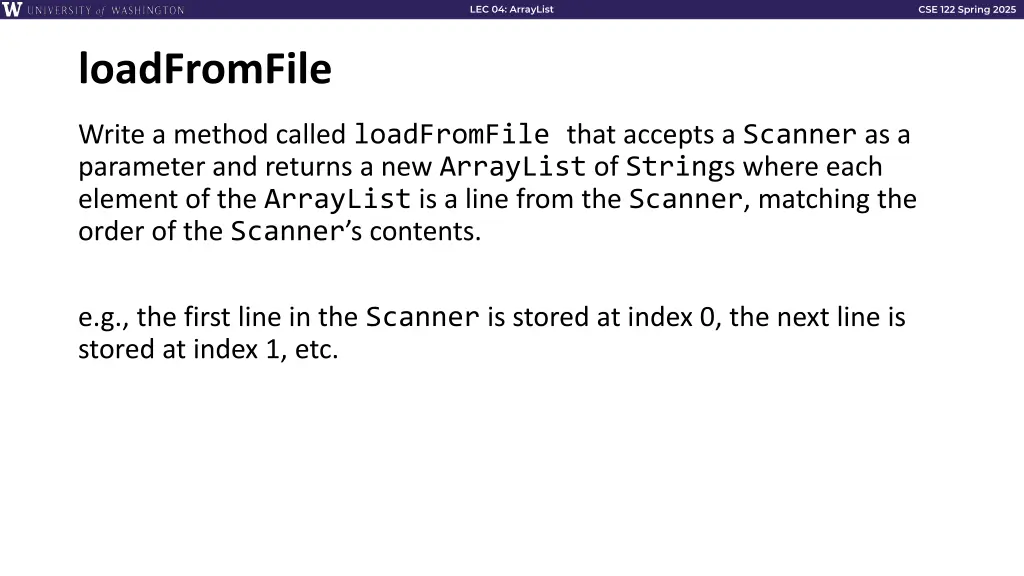 W UNIVERSITY of WASHINGTON

LEC 04: ArrayList

CSE 122 Spring 2025

loadFromFile

Write a method called loadFromFile that accepts a Scanner as a parameter and returns a new ArrayList of Strings where each element of the ArrayList is a line from the Scanner, matching the order of the Scanner's contents.

e.g., the first line in the Scanner is stored at index 0, the next line is stored at index 1, etc.